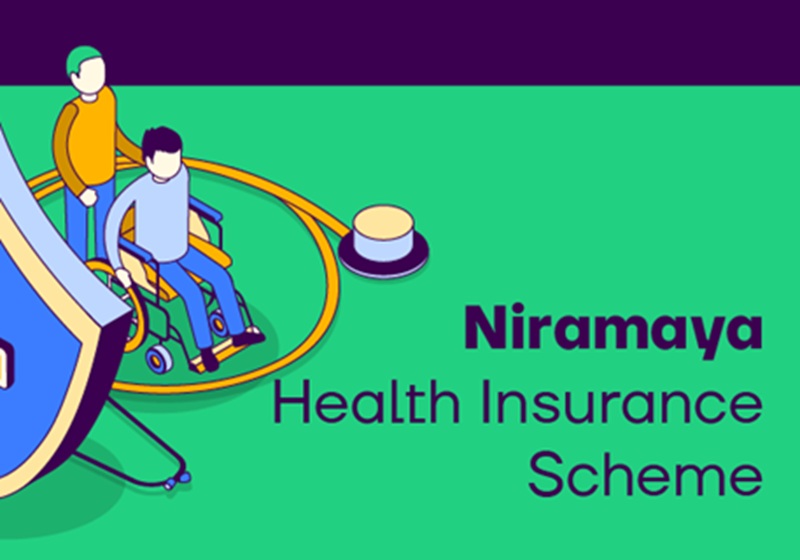 Niramaya
Health Insurance
Scheme